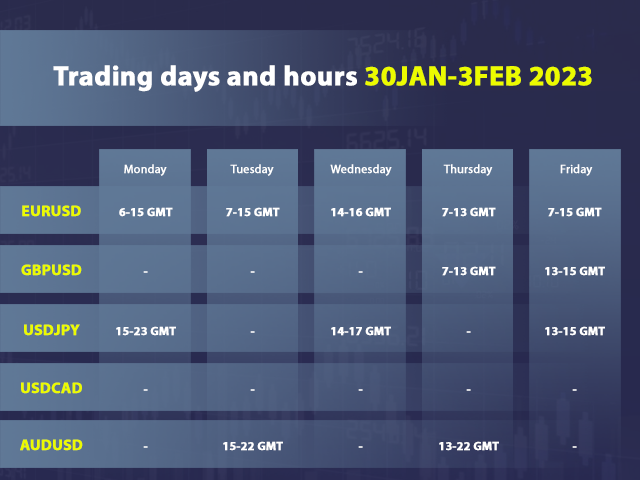 Trading days and hours 30JAN-3FEB 2023

| | Monday | Tuesday | Wednesday | Thursday | Friday |
|---|---|---|---|---|---|
| EURUSD | 6-15 GMT | 7-15 GMT | 14-16 GMT | 7-13 GMT | 7-15 GMT |
| GBPUSD | - | - | - | 7-13 GMT | 13-15 GMT |
| USDJPY | 15-23 GMT | - | 14-17 GMT | - | 13-15 GMT |
| USDCAD | - | - | - | - | - |
| AUDUSD | - | 15-22 GMT | - | 13-22 GMT | - |